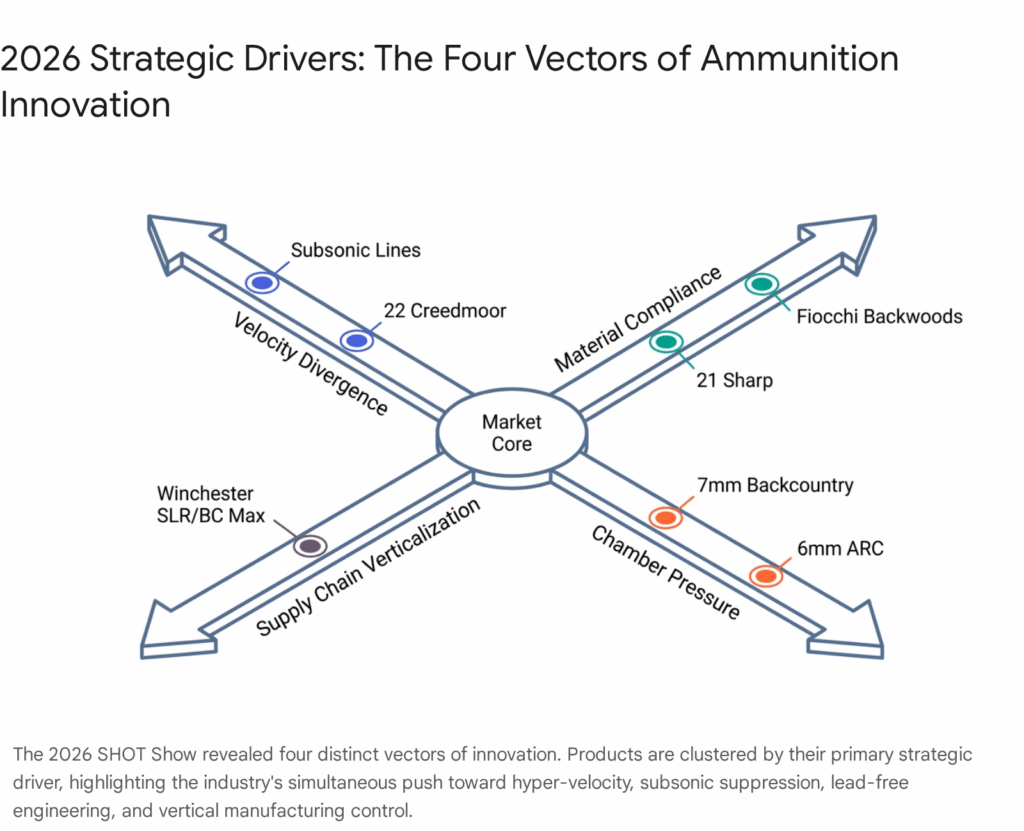 2026 Strategic Drivers: The Four Vectors of Ammunition Innovation

Subsonic Lines

22 Creedmoor

Velocity Divergence

Material Compliance

Fiocchi Backwoods

21 Sharp

Market Core

Winchester SLR/BC Max

Supply Chain Verticalization

7mm Backcountry

6mm ARC

Chamber Pressure

The 2026 SHOT Show revealed four distinct vectors of innovation. Products are clustered by their primary strategic driver, highlighting the industry's simultaneous push toward hyper-velocity, subsonic suppression, lead-free engineering, and vertical manufacturing control.